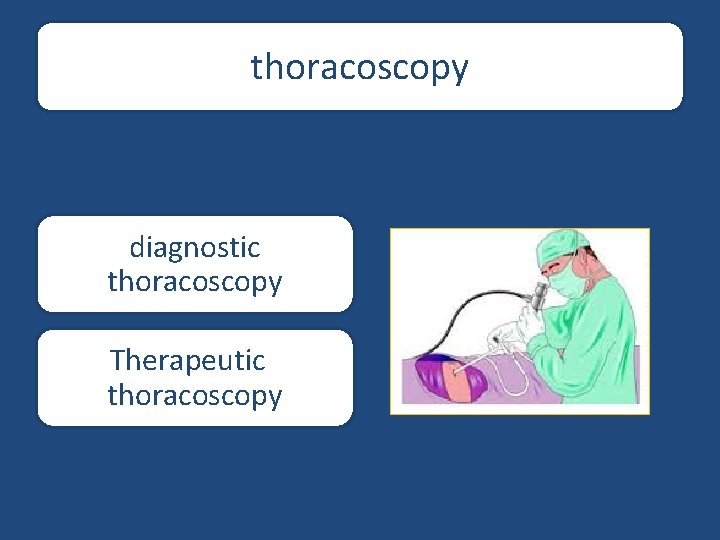 thoracoscopy

diagnostic thoracoscopy

Therapeutic thoracoscopy